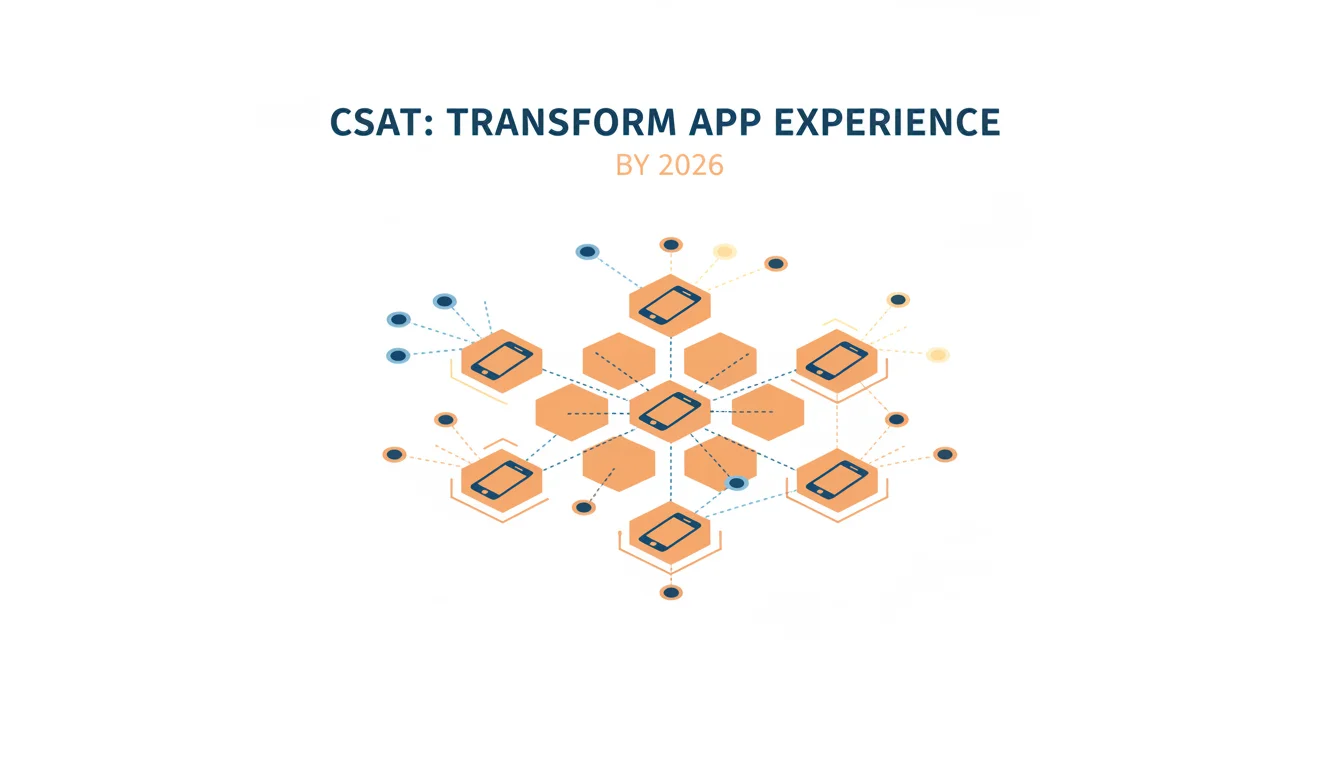 CSAT: TRANSFORM APP EXPERIENCE
BY 2026